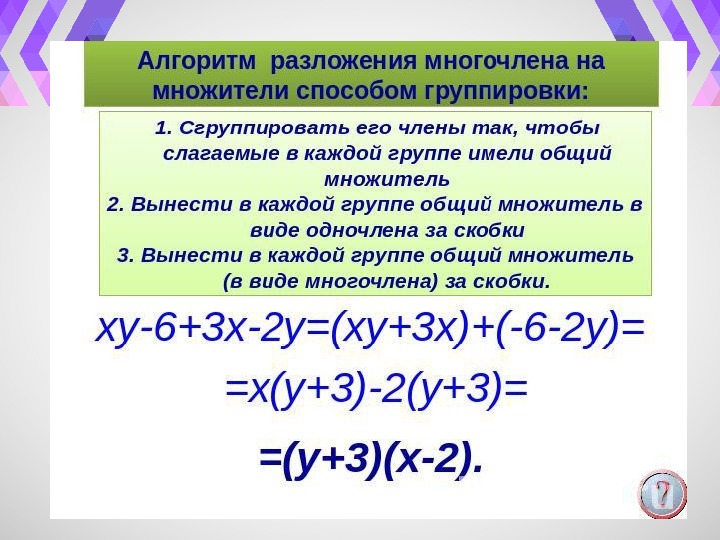 Алгоритм разложения многочлена на множители способом группировки:

1. Сгруппировать его члены так, чтобы слагаемые в каждой группе имели общий множитель
2. Вынести в каждой группе общий множитель в виде одночлена за скобки
3. Вынести в каждой группе общий множитель (в виде многочлена) за скобки.

$xy-6+3x-2y=(xy+3x)+(-6-2y)=$

$=x(y+3)-2(y+3)=$

$=(y+3)(x-2).$

?